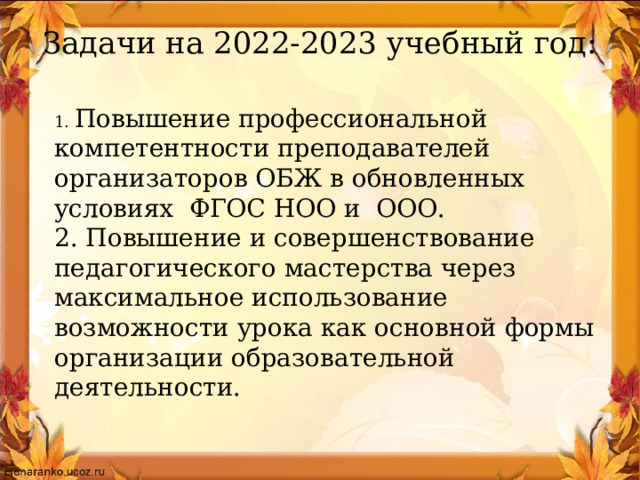 Задачи на 2022-2023 учебный год:

1. Повышение профессиональной компетентности преподавателей организаторов ОБЖ в обновленных условиях ФГОС НОО и ООО.
2. Повышение и совершенствование педагогического мастерства через максимальное использование возможности урока как основной формы организации образовательной деятельности.

elenaranko.ucoz.ru